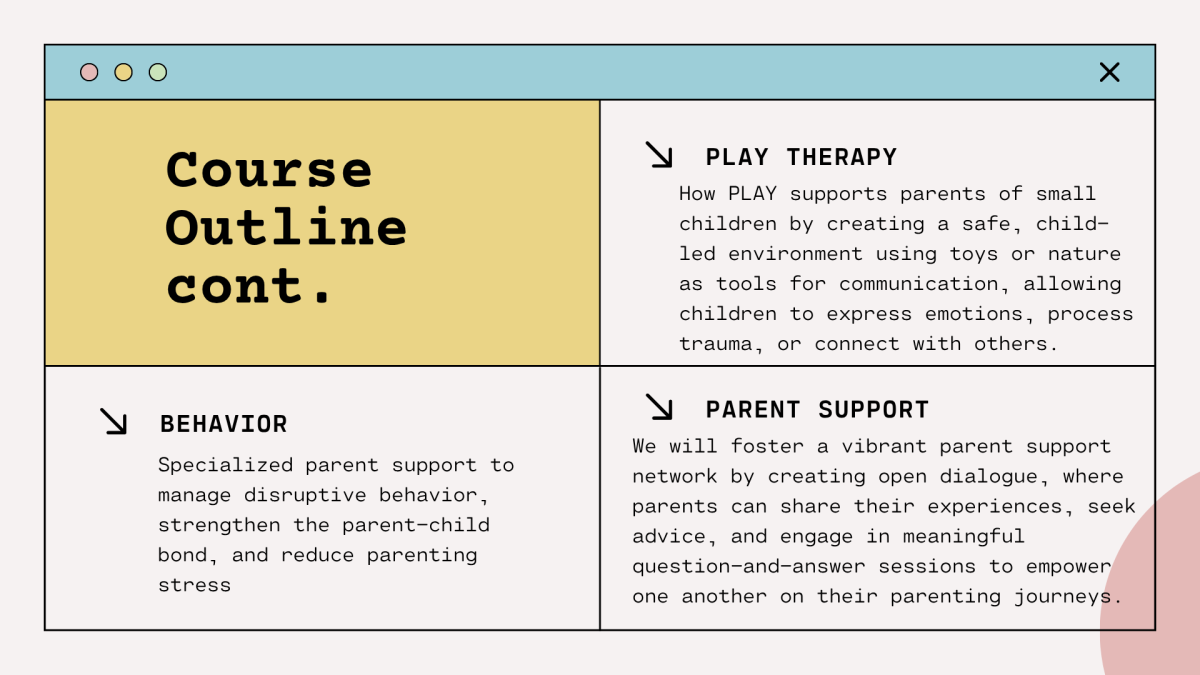 Course Outline cont.

PLAY THERAPY

How PLAY supports parents of small children by creating a safe, child-led environment using toys or nature as tools for communication, allowing children to express emotions, process trauma, or connect with others.

BEHAVIOR

Specialized parent support to manage disruptive behavior, strengthen the parent-child bond, and reduce parenting stress

PARENT SUPPORT

We will foster a vibrant parent support network by creating open dialogue, where parents can share their experiences, seek advice, and engage in meaningful question-and-answer sessions to empower one another on their parenting journeys.